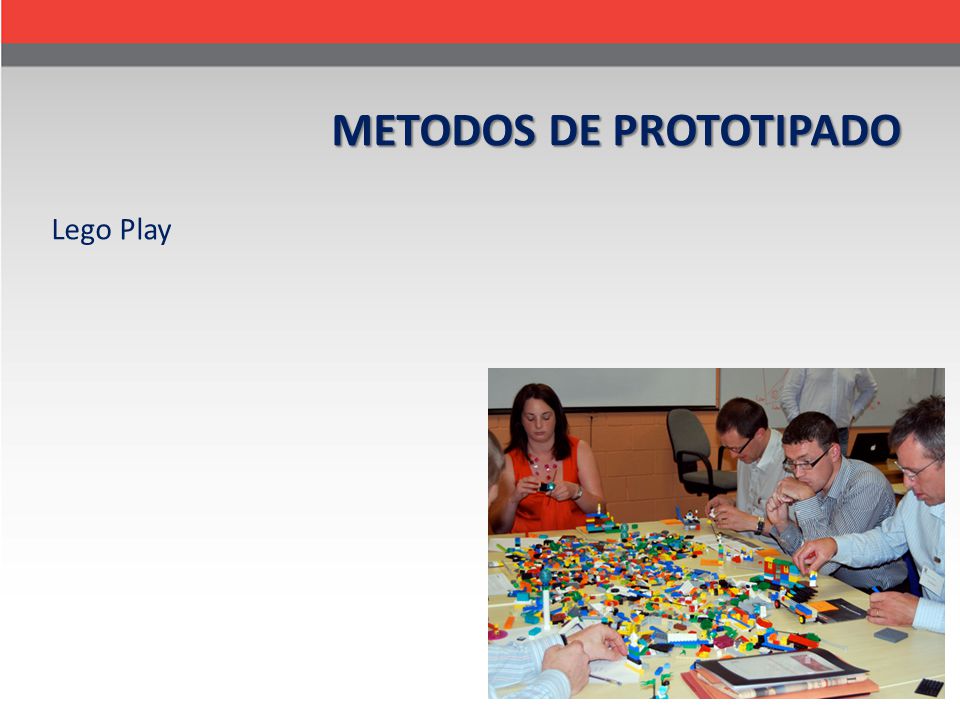 METODOS DE PROTOTIPADO

Lego Play